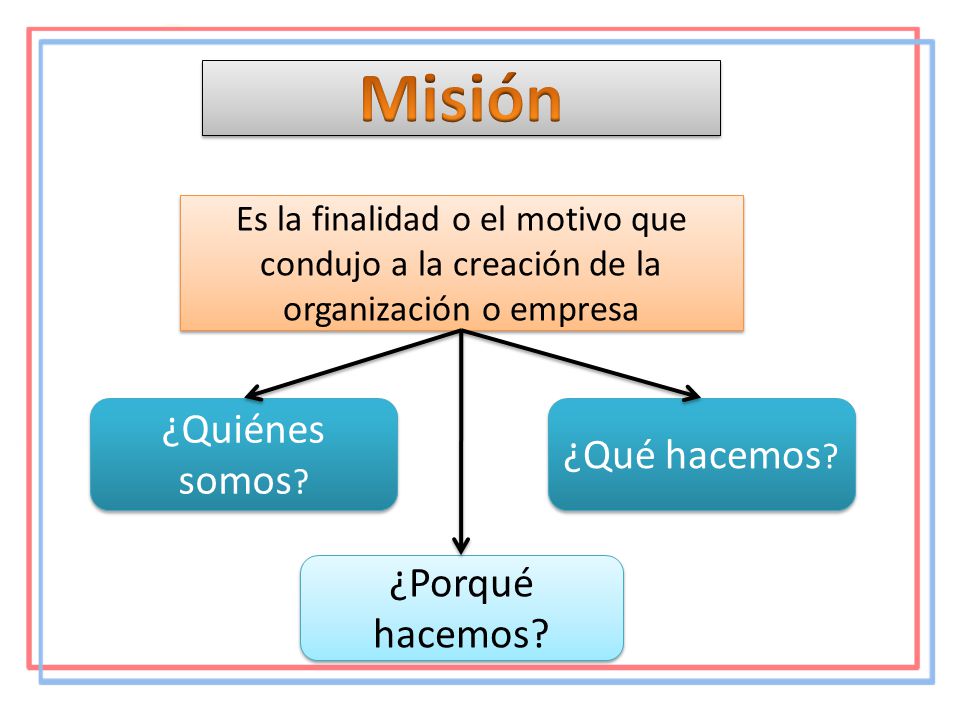 Misión

Es la finalidad o el motivo que condujo a la creación de la organización o empresa

¿Quiénes somos?

¿Qué hacemos?

¿Porqué hacemos?